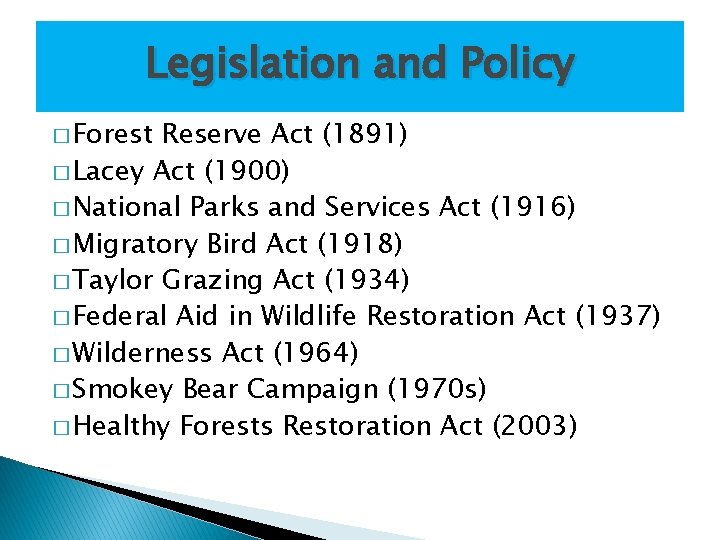 Legislation and Policy

□ Forest Reserve Act (1891)
□ Lacey Act (1900)
□ National Parks and Services Act (1916)
□ Migratory Bird Act (1918)
□ Taylor Grazing Act (1934)
□ Federal Aid in Wildlife Restoration Act (1937)
□ Wilderness Act (1964)
□ Smokey Bear Campaign (1970s)
□ Healthy Forests Restoration Act (2003)